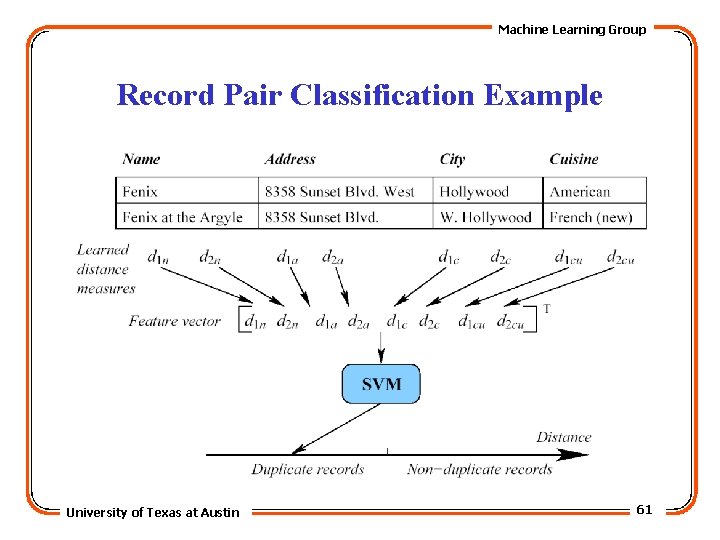 Machine Learning Group

Record Pair Classification Example

| Name | Address | City | Cuisine |
|---|---|---|---|
| Fenix | 8358 Sunset Blvd. West | Hollywood | American |
| Fenix at the Argyle | 8358 Sunset Blvd. | W. Hollywood | French (new) |

Learned distance measures $d_{1n}$ $d_{2n}$ $d_{1a}$ $d_{2a}$ $d_{1c}$ $d_{2c}$ $d_{1cu}$ $d_{2cu}$

Feature vector $[d_{1n}\ d_{2n}\ d_{1a}\ d_{2a}\ d_{1c}\ d_{2c}\ d_{1cu}\ d_{2cu}]^T$

SVM

Distance

Duplicate records

Non−duplicate records

University of Texas at Austin

61